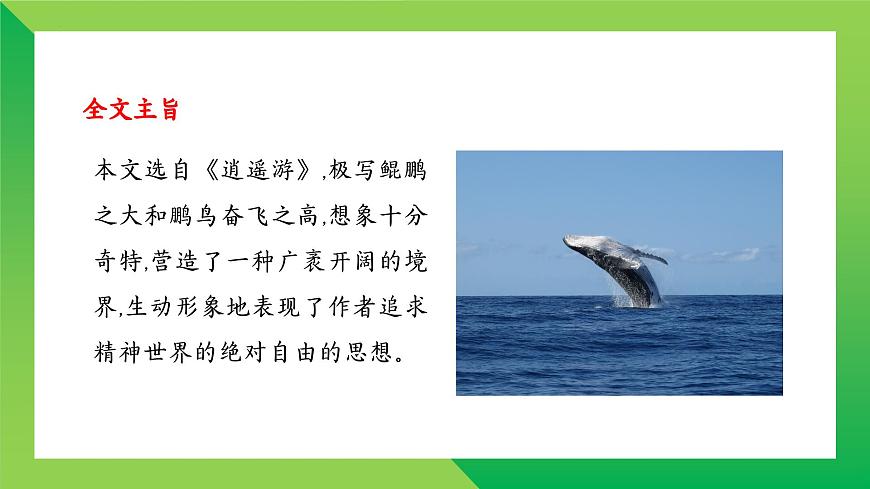 全文主旨

本文选自《逍遥游》,极写鲲鹏之大和鹏鸟奋飞之高,想象十分奇特,营造了一种广袤开阔的境界,生动形象地表现了作者追求精神世界的绝对自由的思想。